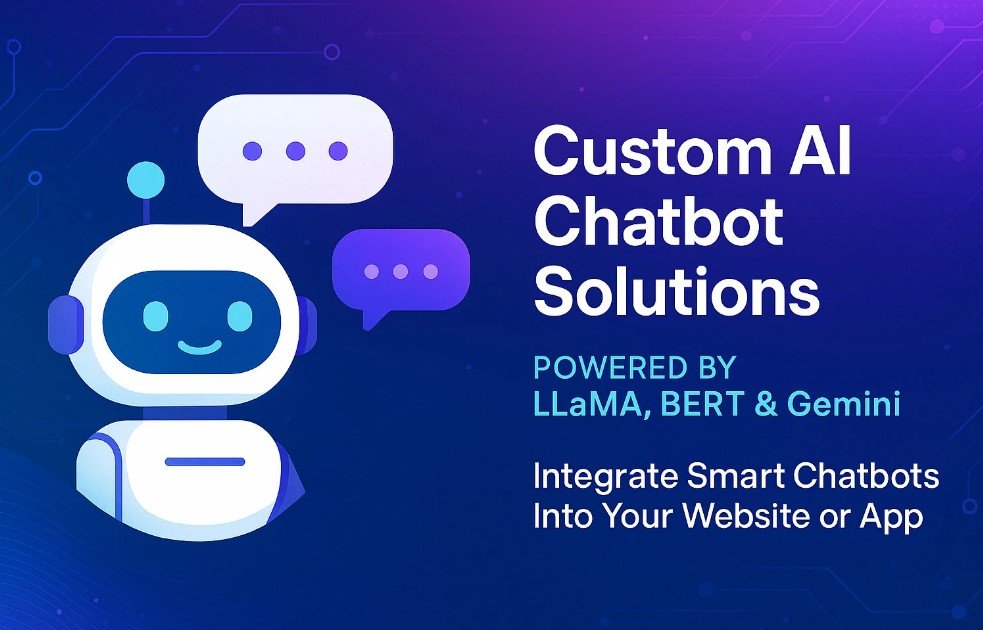 Custom AI Chatbot Solutions

POWERED BY
LLaMA, BERT & Gemini

Integrate Smart Chatbots Into Your Website or App